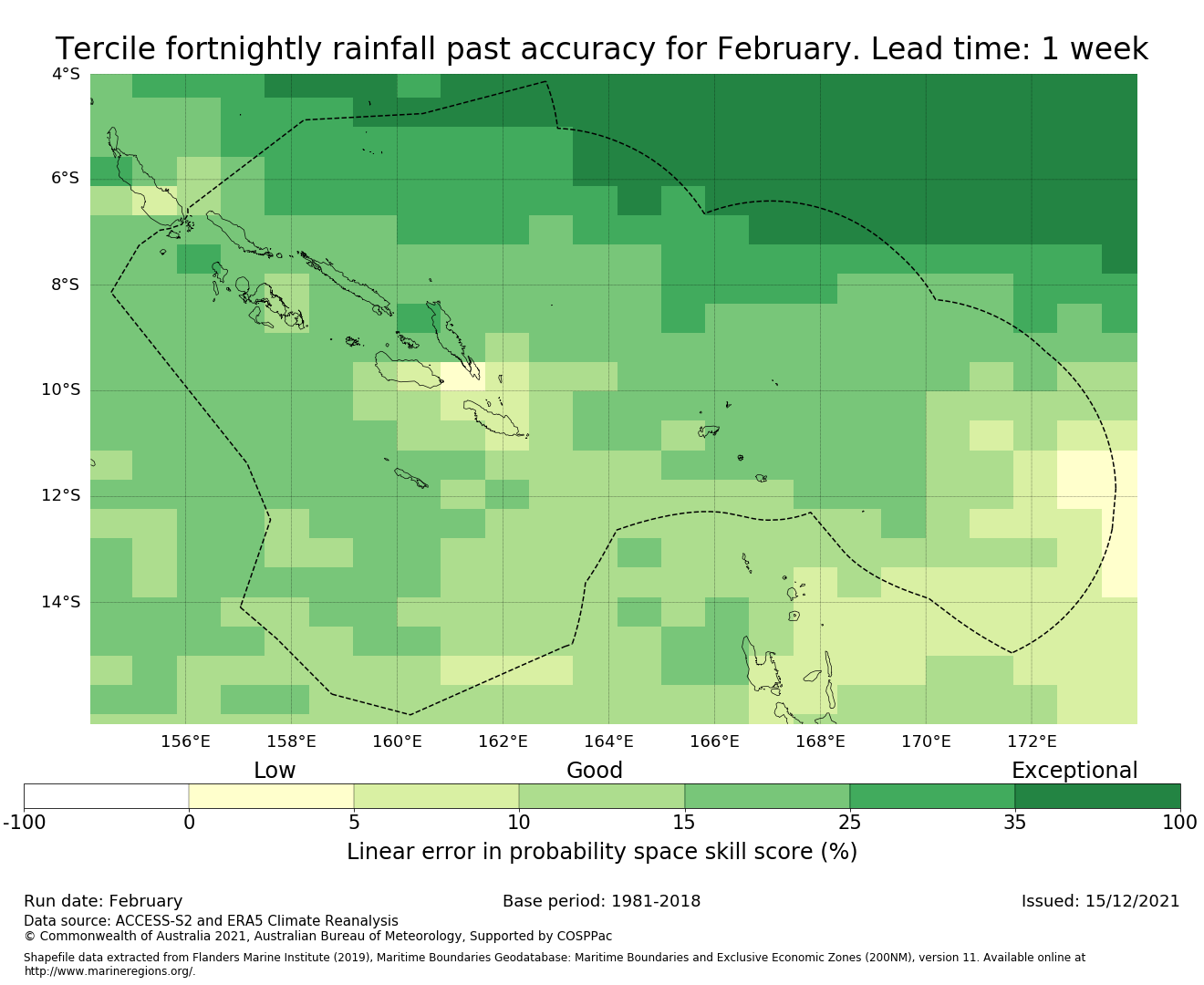 Tercile fortnightly rainfall past accuracy for February. Lead time: 1 week

4°S
6°S
8°S
10°S
12°S
14°S

156°E 158°E 160°E 162°E 164°E 166°E 168°E 170°E 172°E

Low Good Exceptional

-100 0 5 10 15 25 35 100

Linear error in probability space skill score (%)

Run date: February
Base period: 1981-2018
Issued: 15/12/2021

Data source: ACCESS-S2 and ERA5 Climate Reanalysis
© Commonwealth of Australia 2021, Australian Bureau of Meteorology, Supported by COSPPac

Shapefile data extracted from Flanders Marine Institute (2019), Maritime Boundaries Geodatabase: Maritime Boundaries and Exclusive Economic Zones (200NM), version 11. Available online at http://www.marineregions.org/.